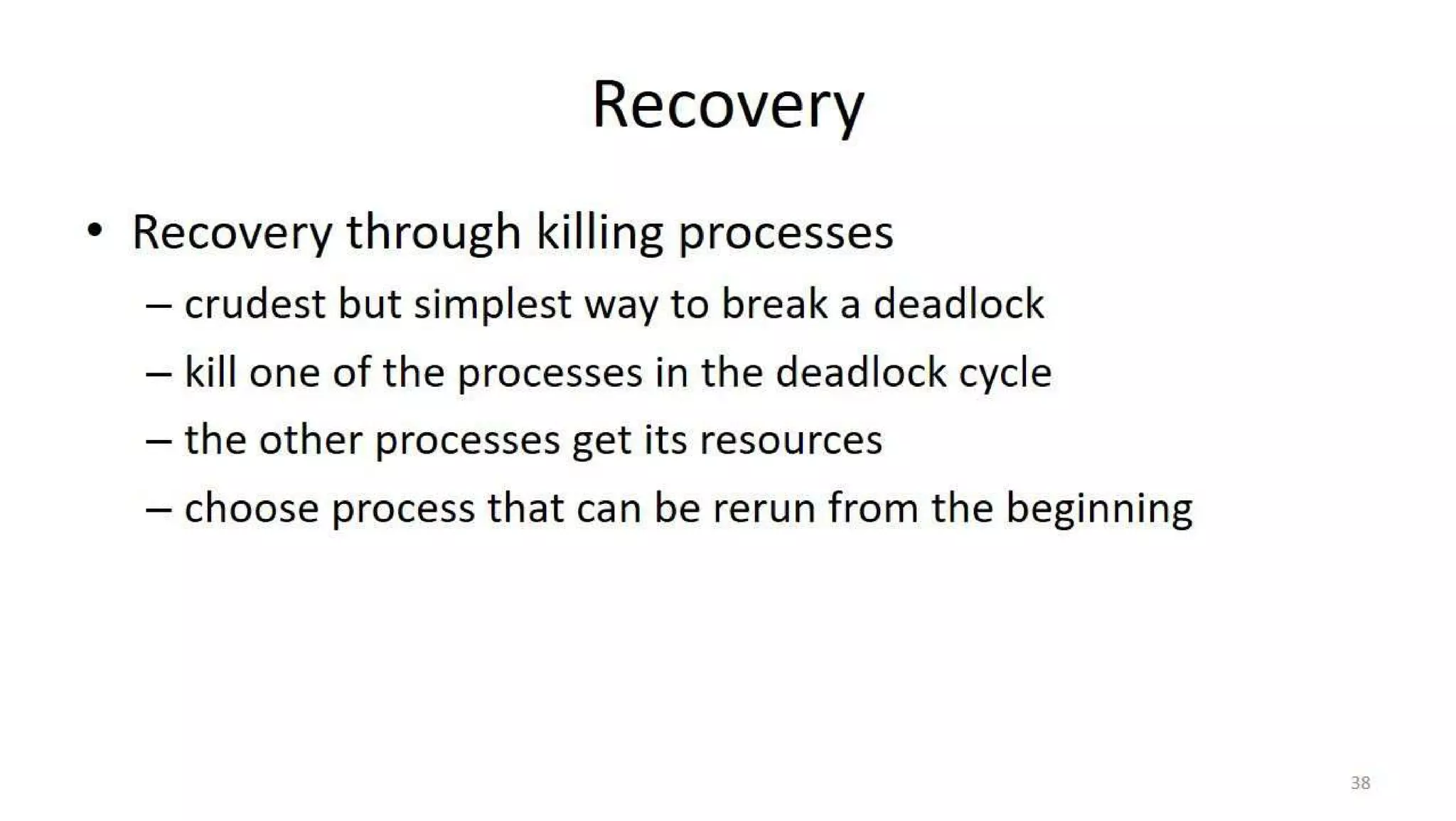 Recovery

• Recovery through killing processes
– crudest but simplest way to break a deadlock
– kill one of the processes in the deadlock cycle
– the other processes get its resources
– choose process that can be rerun from the beginning

38